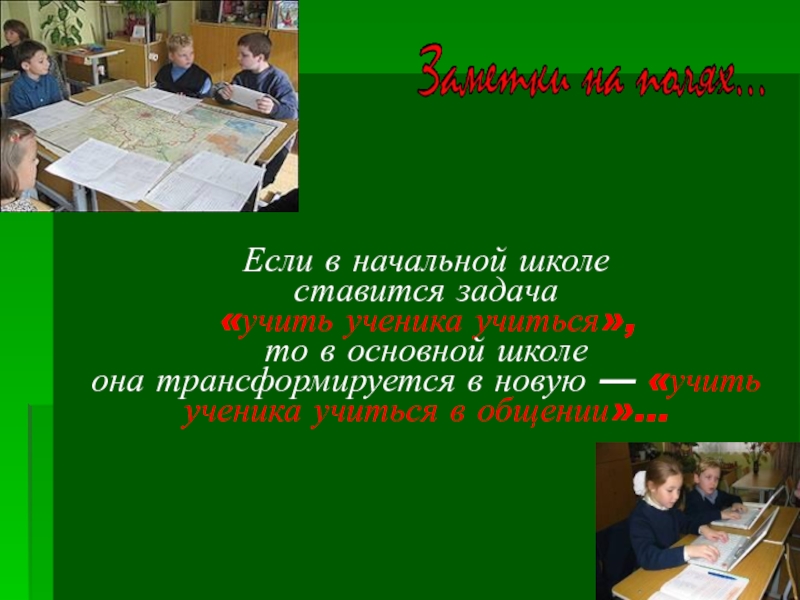 Заметки на полях…

Если в начальной школе ставится задача «учить ученика учиться», то в основной школе она трансформируется в новую — «учить ученика учиться в общении»…